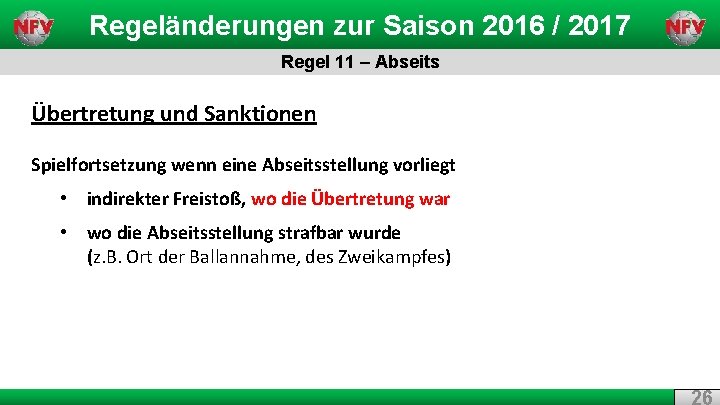 NFV Regeländerungen zur Saison 2016 / 2017 NFV

Regel 11 – Abseits

Übertretung und Sanktionen

Spielfortsetzung wenn eine Abseitsstellung vorliegt

• indirekter Freistoß, wo die Übertretung war

• wo die Abseitsstellung strafbar wurde
(z.B. Ort der Ballannahme, des Zweikampfes)

26